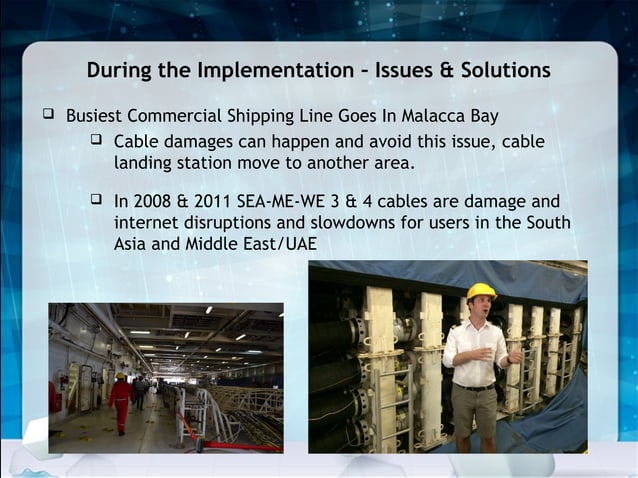 During the Implementation – Issues & Solutions

❑ Busiest Commercial Shipping Line Goes In Malacca Bay

❑ Cable damages can happen and avoid this issue, cable landing station move to another area.

❑ In 2008 & 2011 SEA-ME-WE 3 & 4 cables are damage and internet disruptions and slowdowns for users in the South Asia and Middle East/UAE